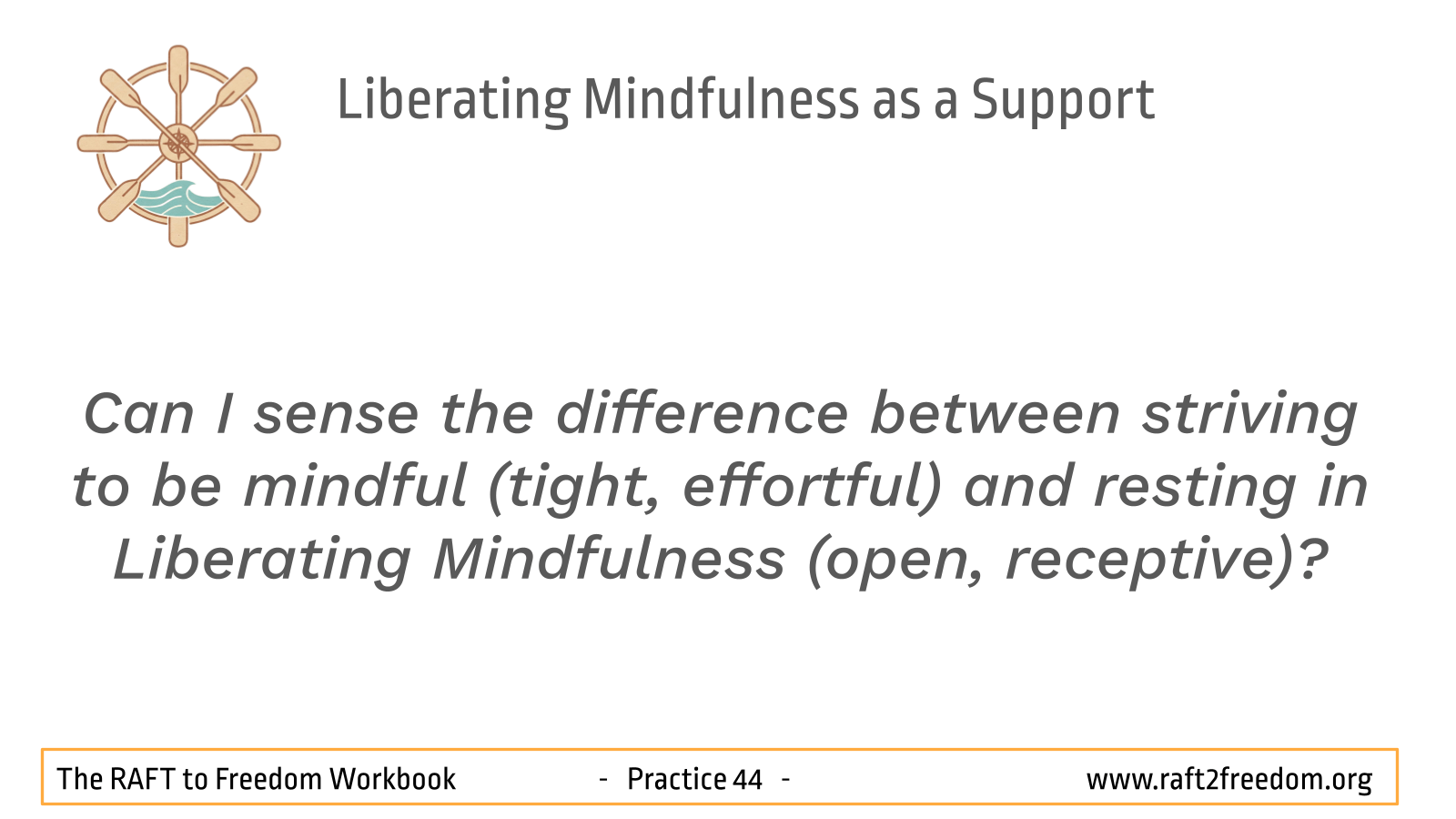 Liberating Mindfulness as a Support

Can I sense the difference between striving to be mindful (tight, effortful) and resting in Liberating Mindfulness (open, receptive)?

The RAFT to Freedom Workbook - Practice 44 - www.raft2freedom.org